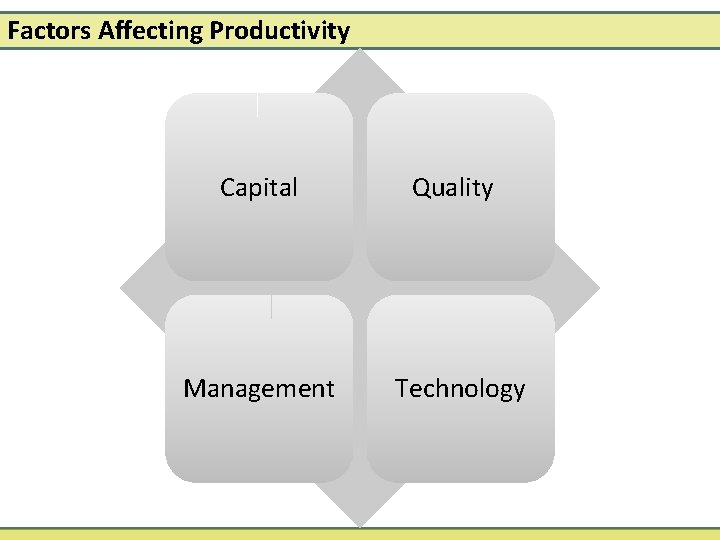 Factors Affecting Productivity

Capital

Quality

Management

Technology